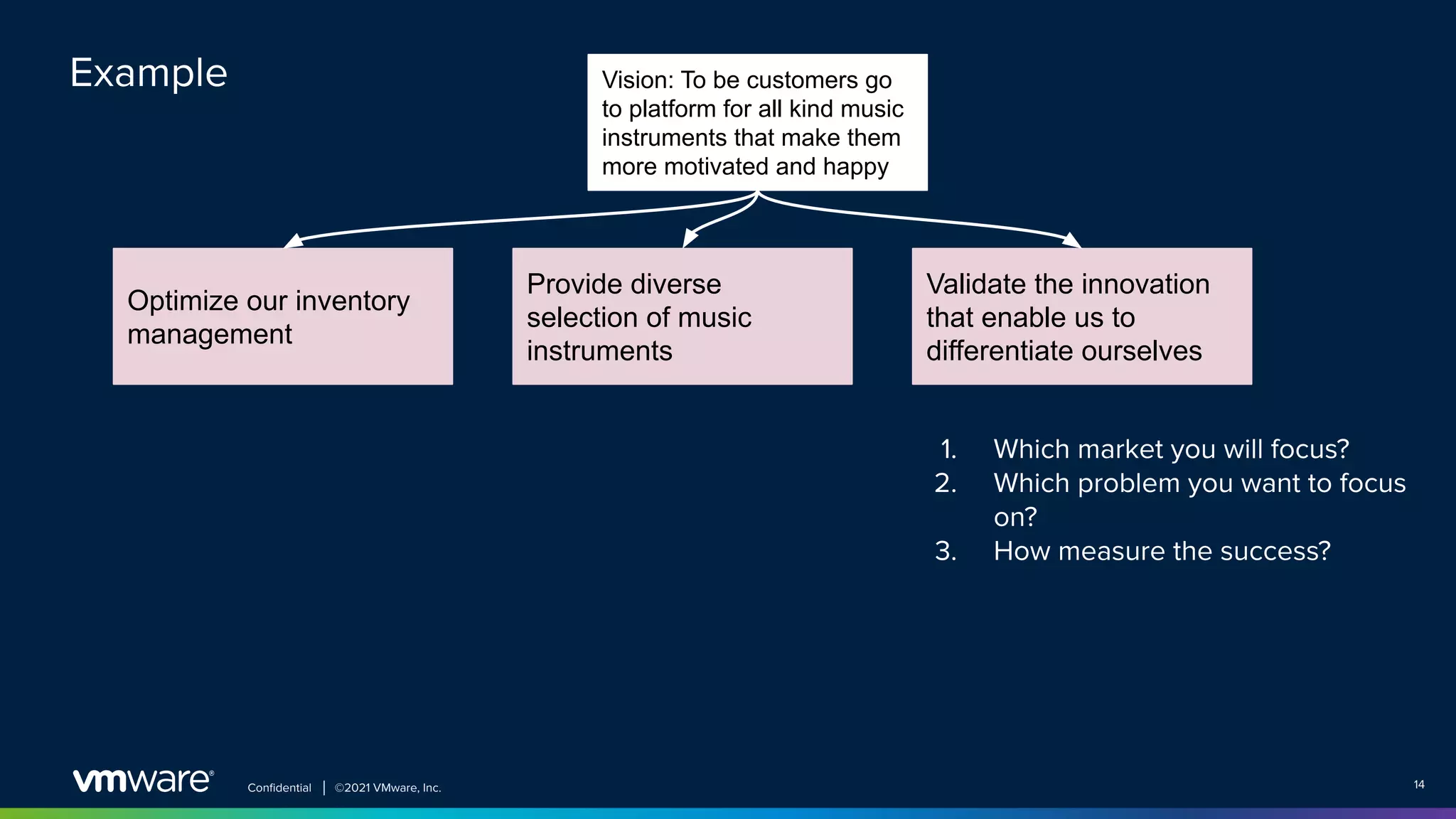 Example

Vision: To be customers go to platform for all kind music instruments that make them more motivated and happy

Optimize our inventory management

Provide diverse selection of music instruments

Validate the innovation that enable us to differentiate ourselves

1. Which market you will focus?
2. Which problem you want to focus on?
3. How measure the success?

vmware®

Confidential | ©2021 VMware, Inc.

14